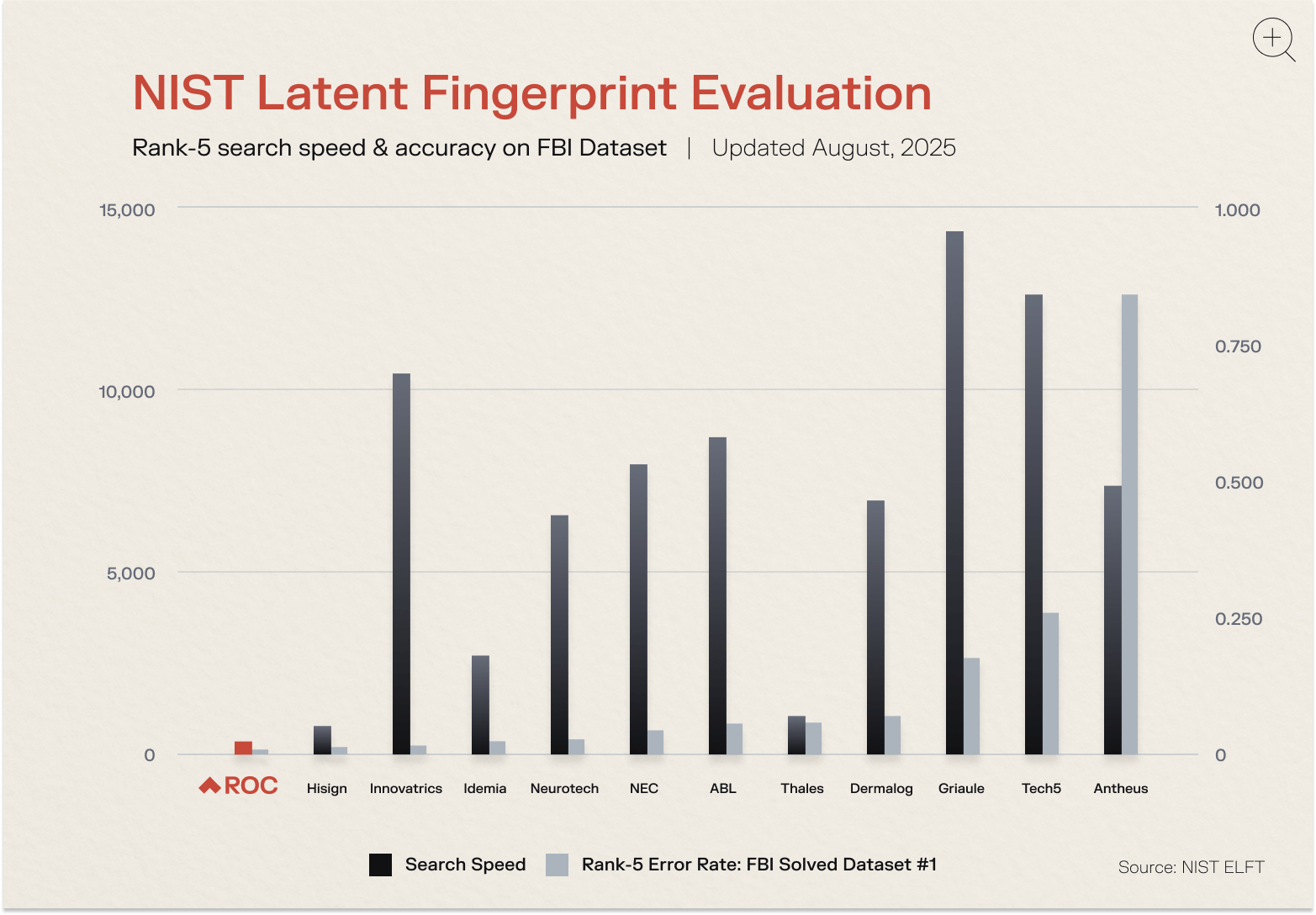 NIST Latent Fingerprint Evaluation

Rank-5 search speed & accuracy on FBI Dataset | Updated August, 2025

15,000
10,000
5,000
0

1.000
0.750
0.500
0.250
0

ROC
Hisign
Innovatrics
Idemia
Neurotech
NEC
ABL
Thales
Dermalog
Griaule
Tech5
Antheus

Search Speed
Rank-5 Error Rate: FBI Solved Dataset #1

Source: NIST ELFT